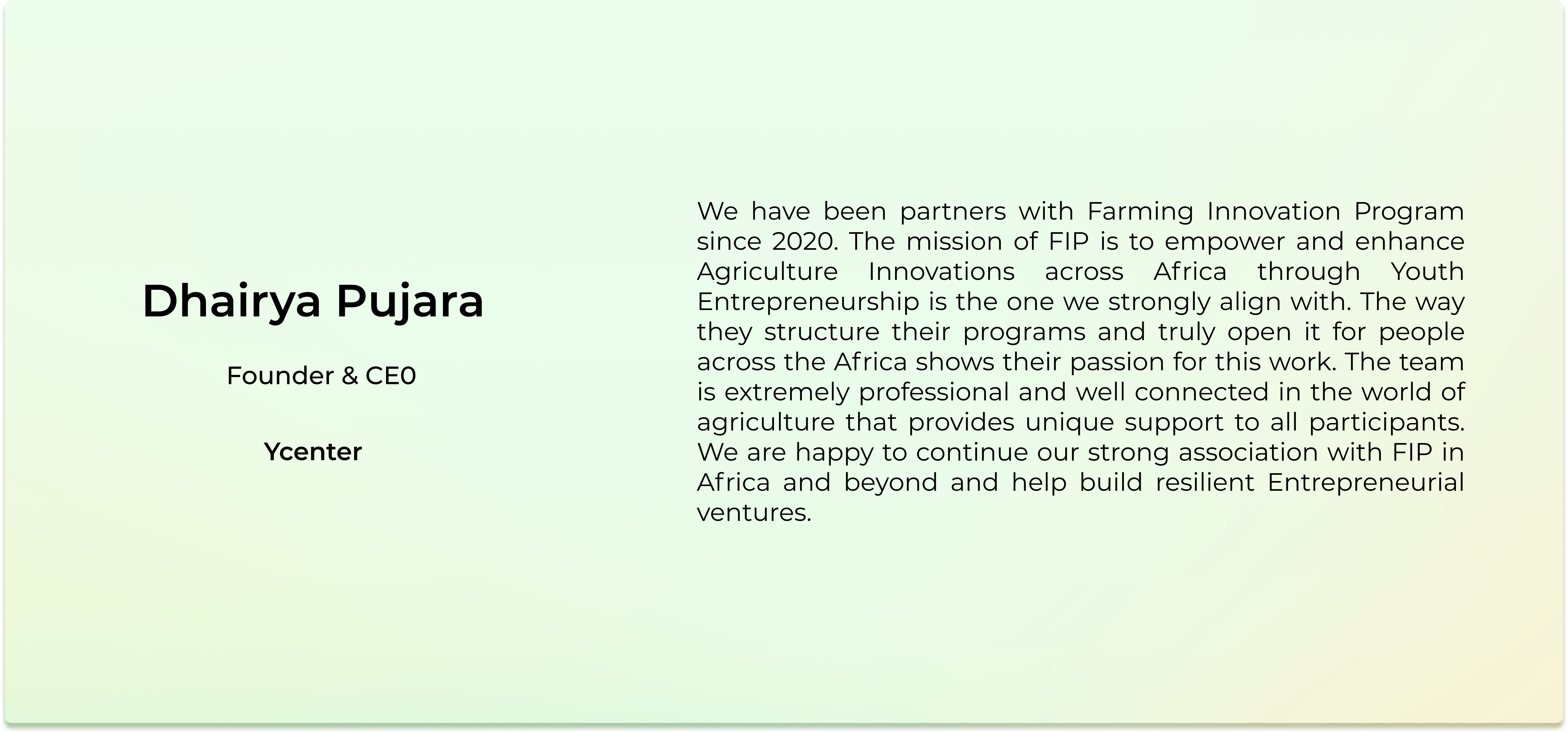 Dhairya Pujara

Founder & CE0

Ycenter

We have been partners with Farming Innovation Program since 2020. The mission of FIP is to empower and enhance Agriculture Innovations across Africa through Youth Entrepreneurship is the one we strongly align with. The way they structure their programs and truly open it for people across the Africa shows their passion for this work. The team is extremely professional and well connected in the world of agriculture that provides unique support to all participants. We are happy to continue our strong association with FIP in Africa and beyond and help build resilient Entrepreneurial ventures.